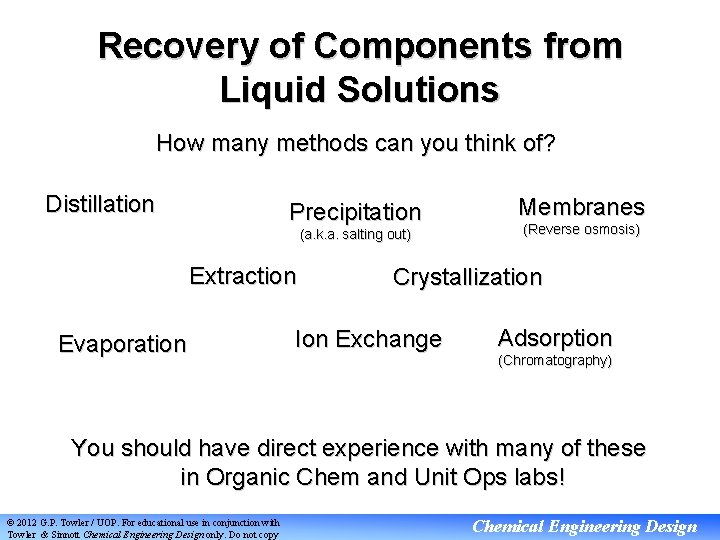 Recovery of Components from Liquid Solutions

How many methods can you think of?

Distillation

Precipitation
(a.k.a. salting out)

Membranes
(Reverse osmosis)

Extraction

Crystallization

Evaporation

Ion Exchange

Adsorption
(Chromatography)

You should have direct experience with many of these in Organic Chem and Unit Ops labs!

© 2012 G.P. Towler / UOP. For educational use in conjunction with Towler & Sinnott Chemical Engineering Design only. Do not copy

Chemical Engineering Design